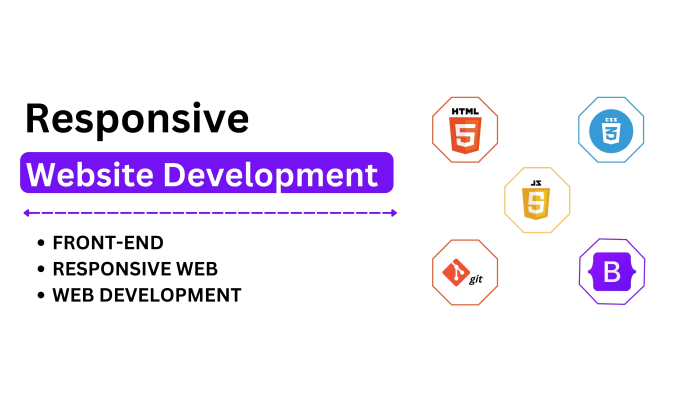 Responsive
Website Development

• FRONT-END
• RESPONSIVE WEB
• WEB DEVELOPMENT

HTML 5
CSS 3
JS 5
git
B